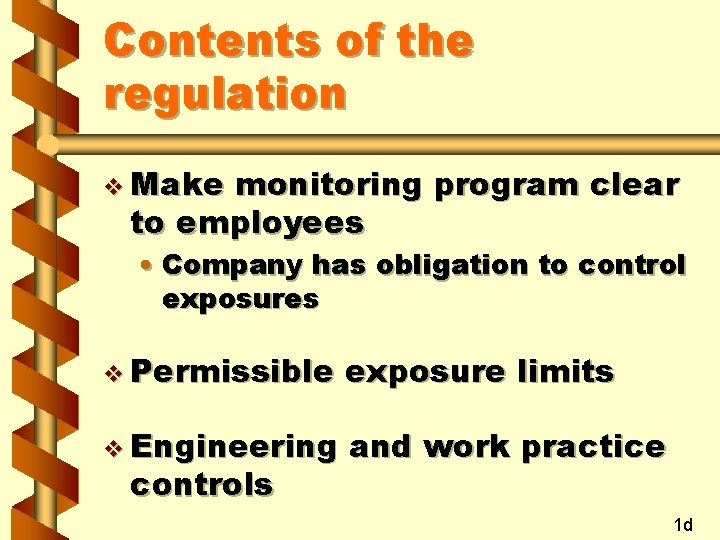 Contents of the regulation

❖ Make monitoring program clear to employees

• Company has obligation to control exposures

❖ Permissible exposure limits

❖ Engineering and work practice controls

1d